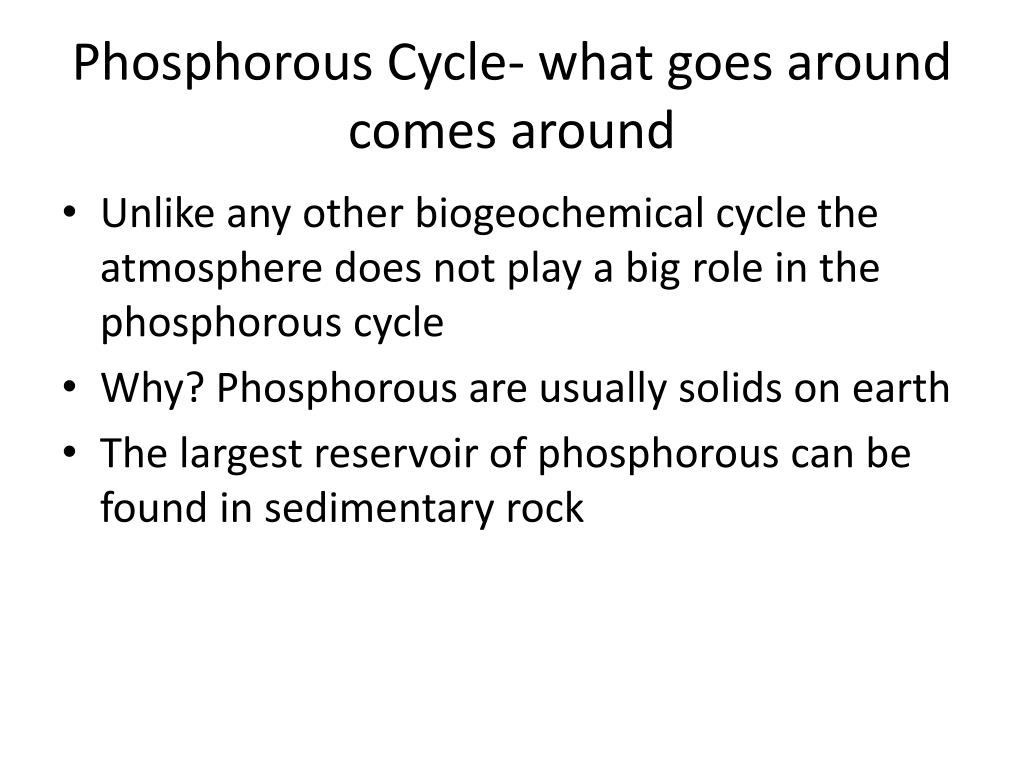 Phosphorous Cycle- what goes around comes around

• Unlike any other biogeochemical cycle the atmosphere does not play a big role in the phosphorous cycle
• Why? Phosphorous are usually solids on earth
• The largest reservoir of phosphorous can be found in sedimentary rock